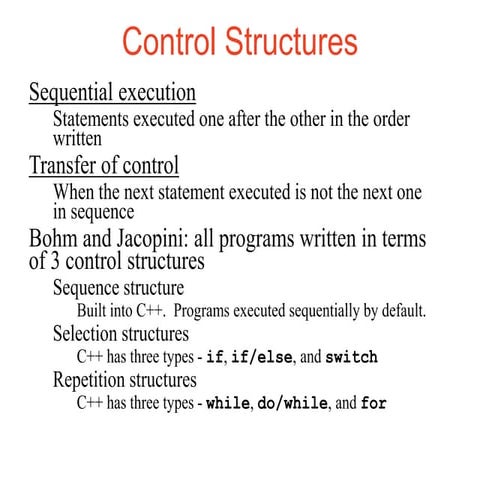 Control Structures

Sequential execution

Statements executed one after the other in the order written

Transfer of control

When the next statement executed is not the next one in sequence

Bohm and Jacopini: all programs written in terms of 3 control structures

Sequence structure

Built into C++. Programs executed sequentially by default.

Selection structures

C++ has three types - if, if/else, and switch

Repetition structures

C++ has three types - while, do/while, and for